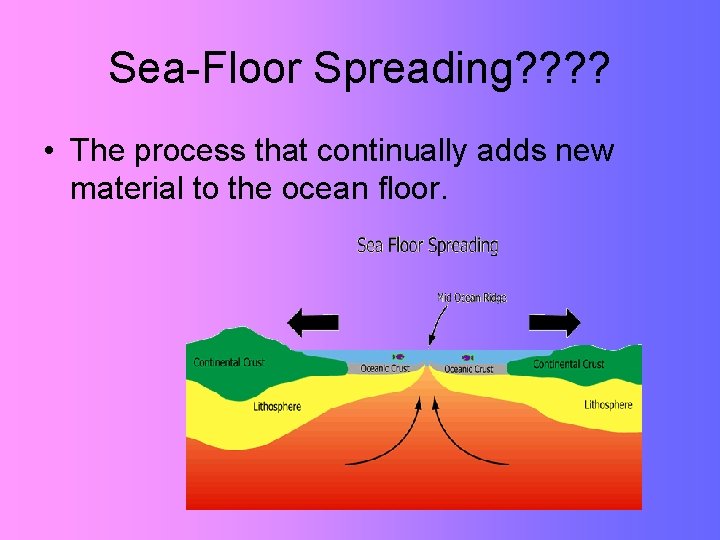 Sea-Floor Spreading????

• The process that continually adds new material to the ocean floor.

Sea Floor Spreading

Mid Ocean Ridge

Continental Crust

Oceanic Crust

Oceanic Crust

Continental Crust

Lithosphere

Lithosphere